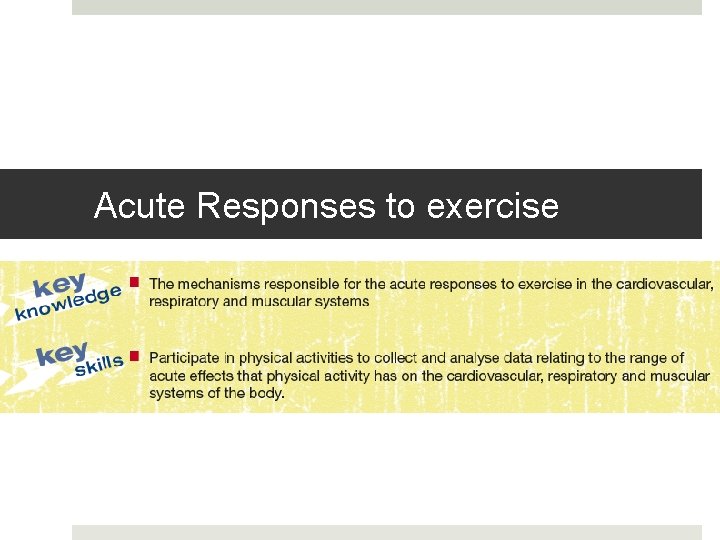 Acute Responses to exercise

key knowledge

The mechanisms responsible for the acute responses to exercise in the cardiovascular, respiratory and muscular systems

key skills

Participate in physical activities to collect and analyse data relating to the range of acute effects that physical activity has on the cardiovascular, respiratory and muscular systems of the body.